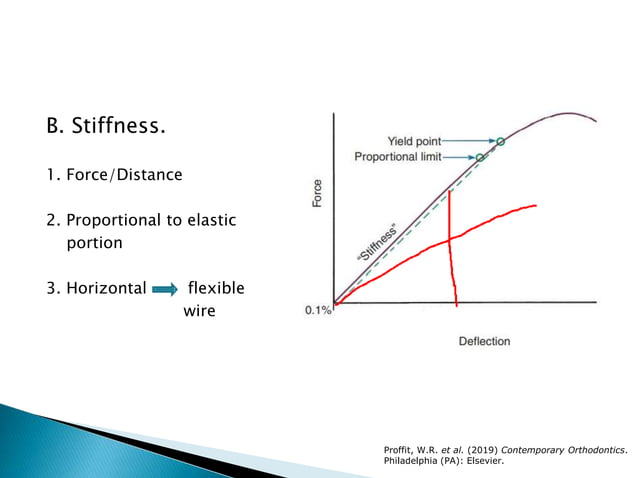 B. Stiffness.

1. Force/Distance

2. Proportional to elastic portion

3. Horizontal flexible wire

Yield point
Proportional limit
Force
"Stiffness"
0.1%
Deflection

Proffit, W.R. et al. (2019) Contemporary Orthodontics. Philadelphia (PA): Elsevier.